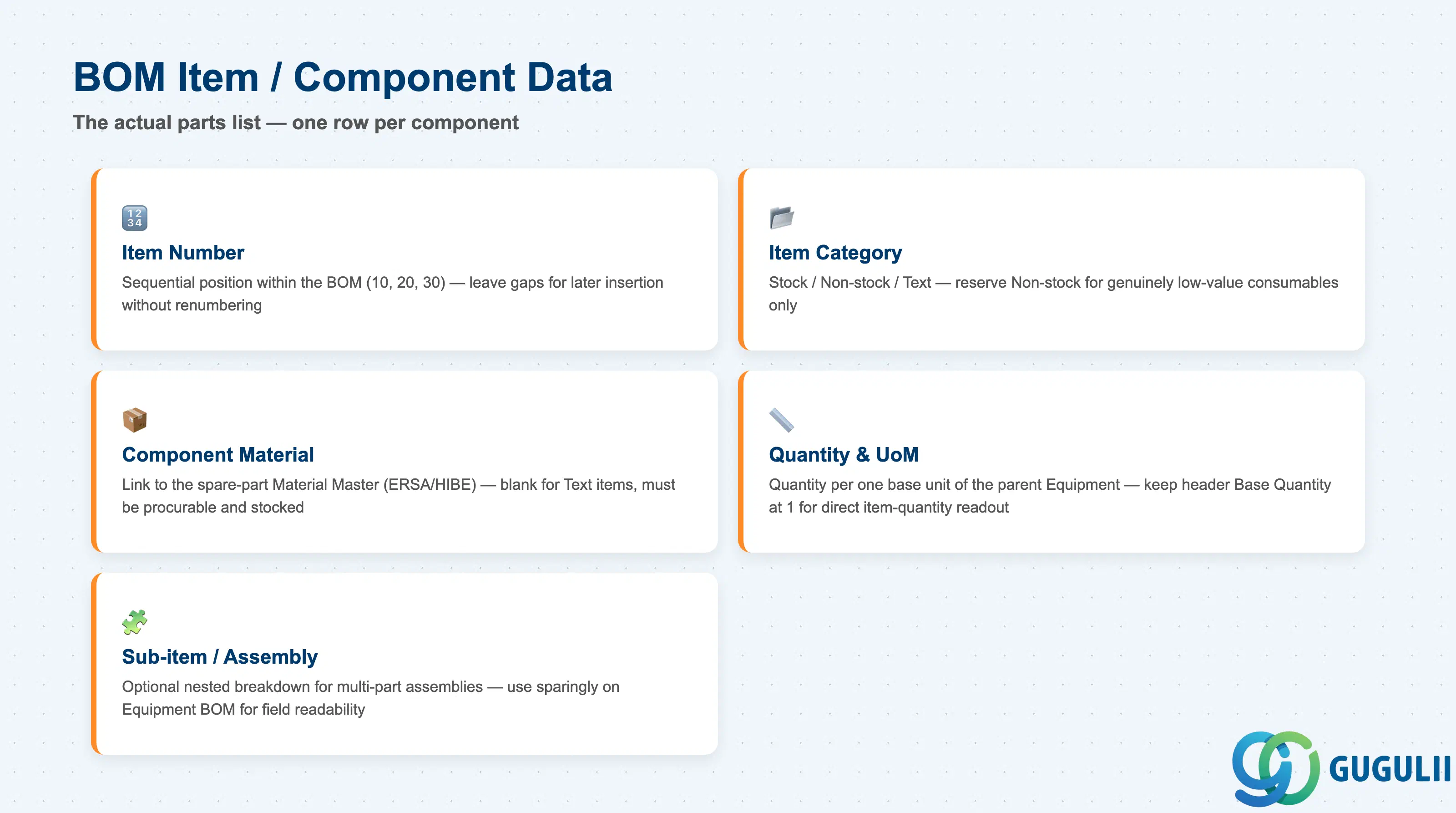 BOM Item / Component Data

The actual parts list — one row per component

Item Number

Sequential position within the BOM (10, 20, 30) — leave gaps for later insertion without renumbering

Item Category

Stock / Non-stock / Text — reserve Non-stock for genuinely low-value consumables only

Component Material

Link to the spare-part Material Master (ERSA/HIBE) — blank for Text items, must be procurable and stocked

Quantity & UoM

Quantity per one base unit of the parent Equipment — keep header Base Quantity at 1 for direct item-quantity readout

Sub-item / Assembly

Optional nested breakdown for multi-part assemblies — use sparingly on Equipment BOM for field readability

GUGULII